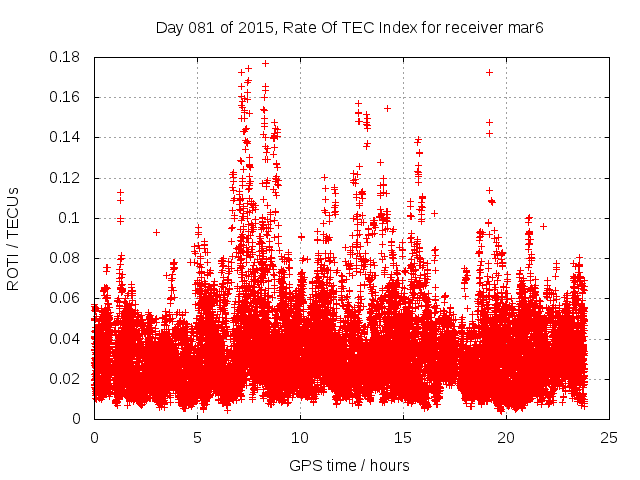 Day 081 of 2015, Rate Of TEC Index for receiver mar6

ROTI / TECUs

0.18
0.16
0.14
0.12
0.1
0.08
0.06
0.04
0.02
0

0
5
10
15
20
25

GPS time / hours